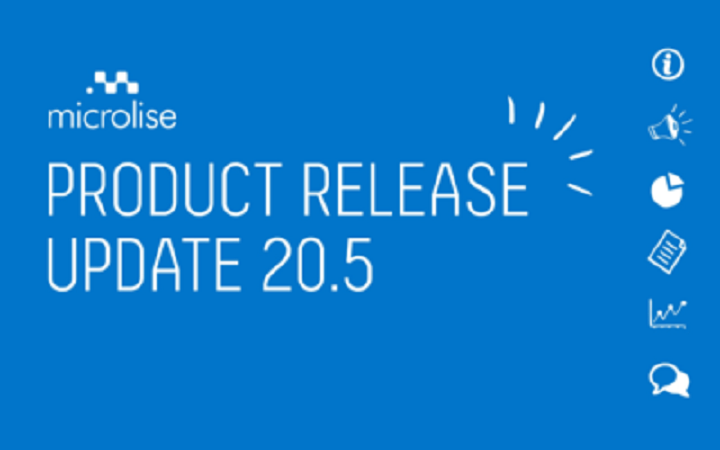 microlise

PRODUCT RELEASE UPDATE 20.5